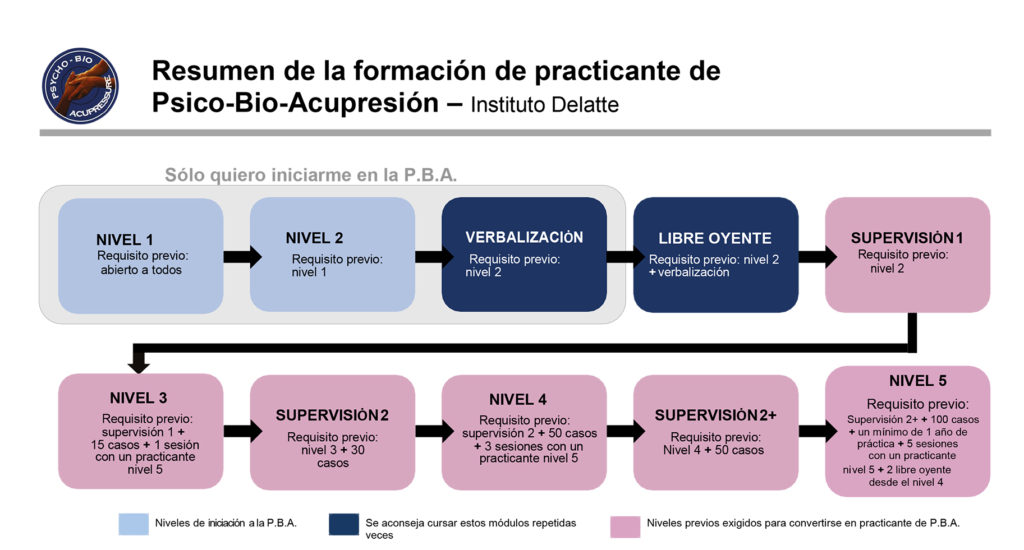 PSYCHO - BIO ACUPRESSURE

Resumen de la formación de practicante de Psico-Bio-Acupresión – Instituto Delatte

Sólo quiero iniciarme en la P.B.A.

NIVEL 1
Requisito previo: abierto a todos

NIVEL 2
Requisito previo: nivel 1

VERBALIZACIÓN
Requisito previo: nivel 2

LIBRE OYENTE
Requisito previo: nivel 2 + verbalización

SUPERVISIÓN 1
Requisito previo: nivel 2

NIVEL 3
Requisito previo: supervisión 1 + 15 casos + 1 sesión con un practicante nivel 5

SUPERVISIÓN 2
Requisito previo: nivel 3 + 30 casos

NIVEL 4
Requisito previo: supervisión 2 + 50 casos + 3 sesiones con un practicante nivel 5

SUPERVISIÓN 2+
Requisito previo: Nivel 4 + 50 casos

NIVEL 5
Requisito previo: Supervisión 2+ + 100 casos + un mínimo de 1 año de práctica + 5 sesiones con un practicante nivel 5 + 2 libre oyente desde el nivel 4

Niveles de iniciación a la P.B.A.

Se aconseja cursar estos módulos repetidas veces

Niveles previos exigidos para convertirse en practicante de P.B.A.